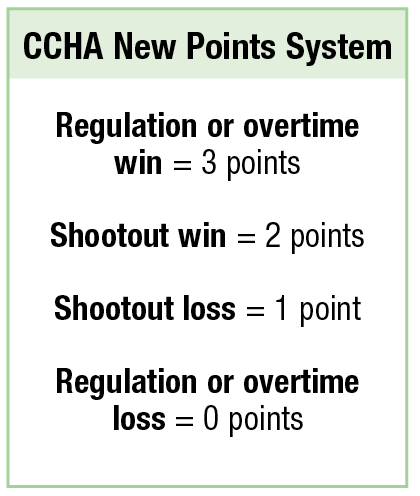 CCHA New Points System

Regulation or overtime win = 3 points

Shootout win = 2 points

Shootout loss = 1 point

Regulation or overtime loss = 0 points